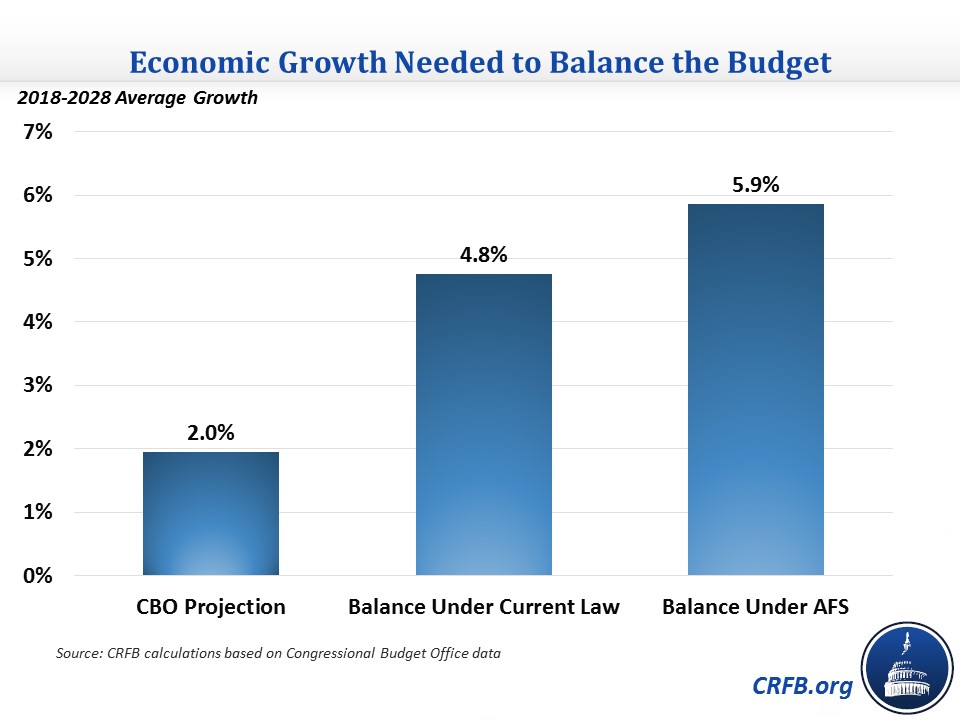 Economic Growth Needed to Balance the Budget

2018-2028 Average Growth

7%
6%
5%
4%
3%
2%
1%
0%

2.0%
4.8%
5.9%

CBO Projection
Balance Under Current Law
Balance Under AFS

Source: CRFB calculations based on Congressional Budget Office data

CRFB.org